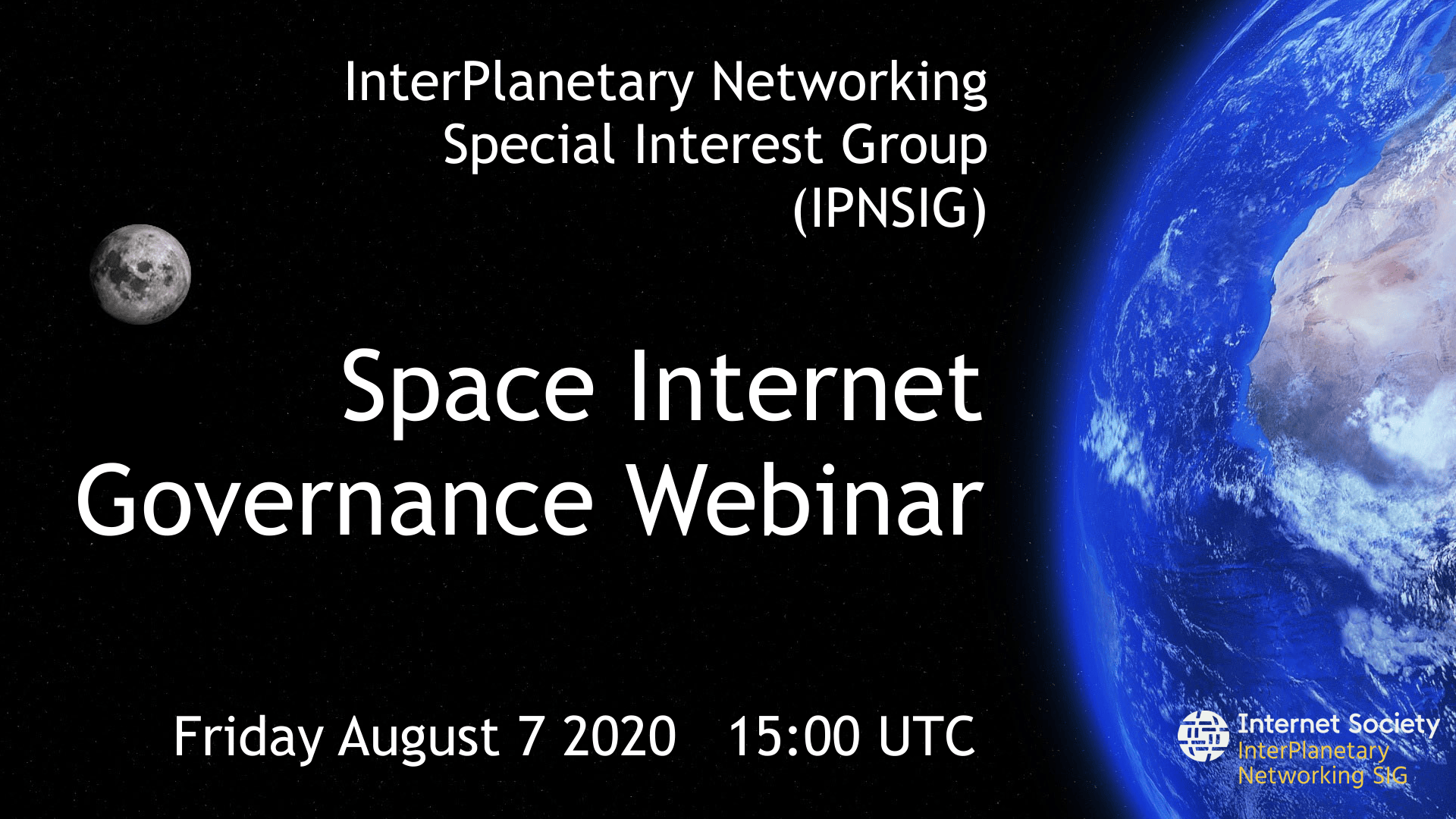 InterPlanetary Networking
Special Interest Group
(IPNSIG)

Space Internet
Governance Webinar

Friday August 7 2020 15:00 UTC

Internet Society
InterPlanetary
Networking SIG